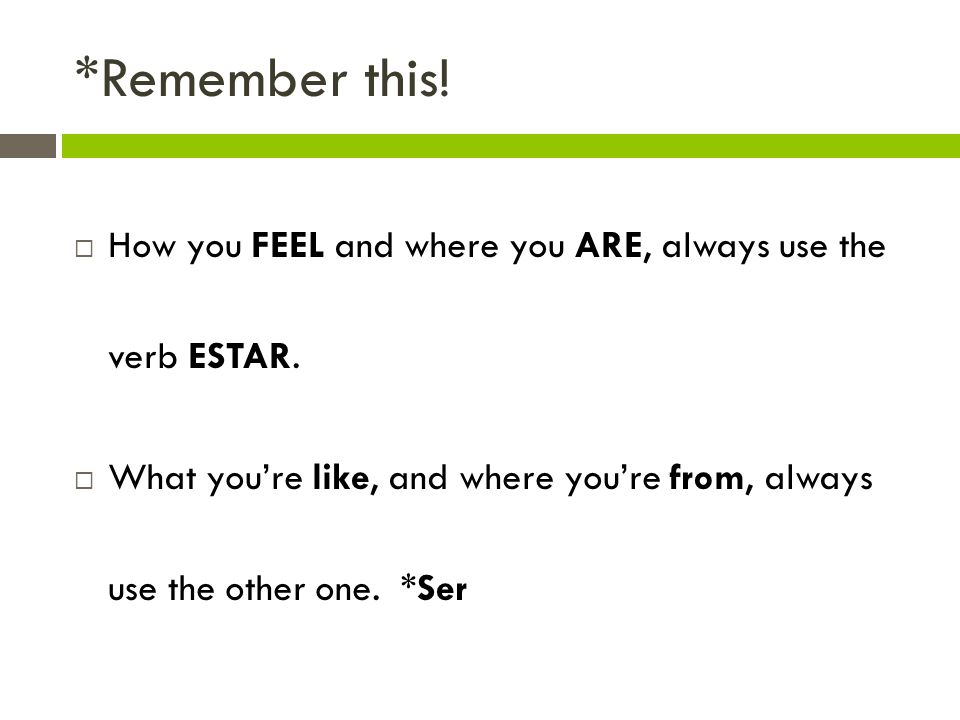 *Remember this!

□ How you FEEL and where you ARE, always use the verb ESTAR.

□ What you're like, and where you're from, always use the other one. *Ser